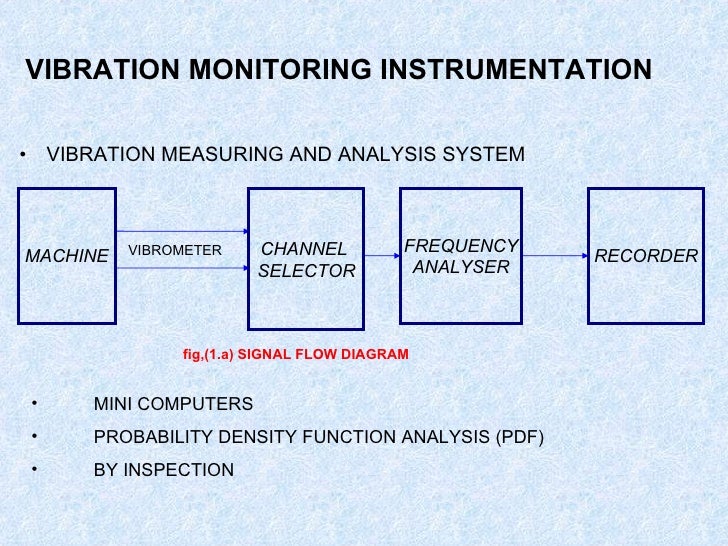 VIBRATION MONITORING INSTRUMENTATION

• VIBRATION MEASURING AND ANALYSIS SYSTEM

MACHINE

VIBROMETER

CHANNEL SELECTOR

FREQUENCY ANALYSER

RECORDER

fig,(1.a) SIGNAL FLOW DIAGRAM

• MINI COMPUTERS
• PROBABILITY DENSITY FUNCTION ANALYSIS (PDF)
• BY INSPECTION